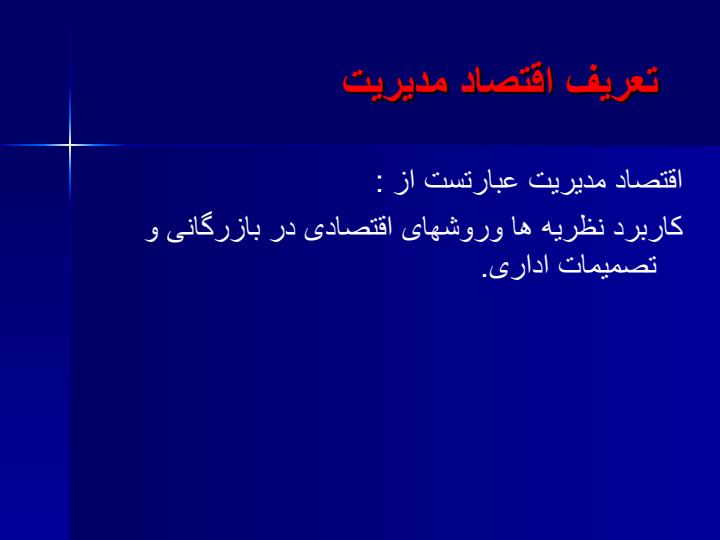 تعریف اقتصاد مدیریت

اقتصاد مدیریت عبارتست از :

کاربرد نظریه ها وروشهای اقتصادی در بازرگانی و تصمیمات اداری.